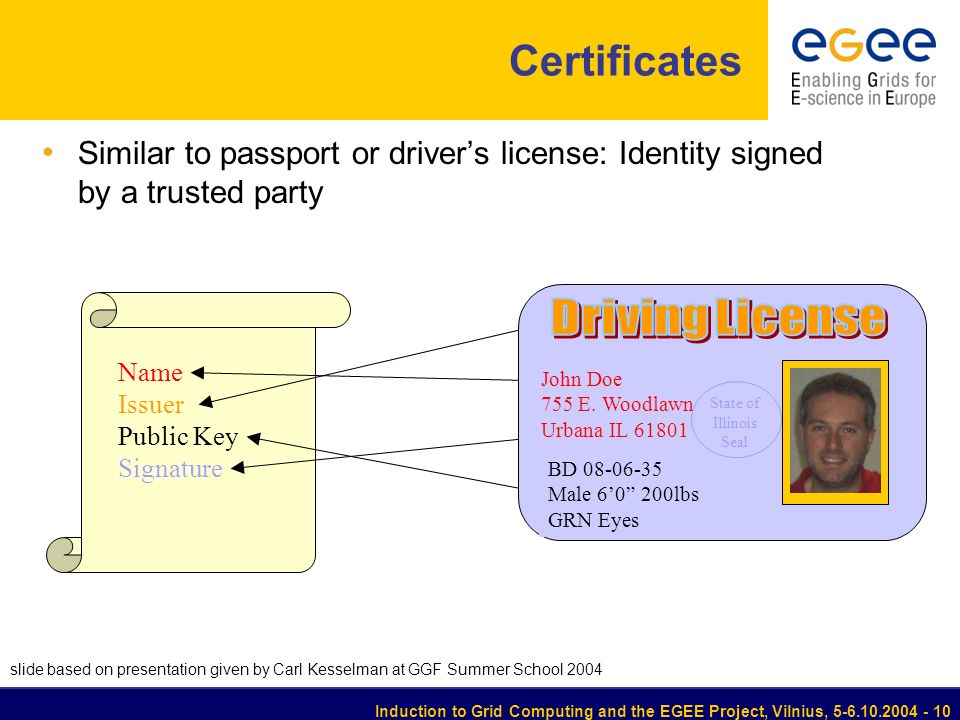 Certificates

egee
Enabling Grids for E-science in Europe

• Similar to passport or driver's license: Identity signed by a trusted party

Name
Issuer
Public Key
Signature

Driving License

John Doe
755 E. Woodlawn
Urbana IL 61801

State of Illinois Seal

BD 08-06-35
Male 6'0" 200lbs
GRN Eyes

slide based on presentation given by Carl Kesselman at GGF Summer School 2004

Induction to Grid Computing and the EGEE Project, Vilnius, 5-6.10.2004 - 10